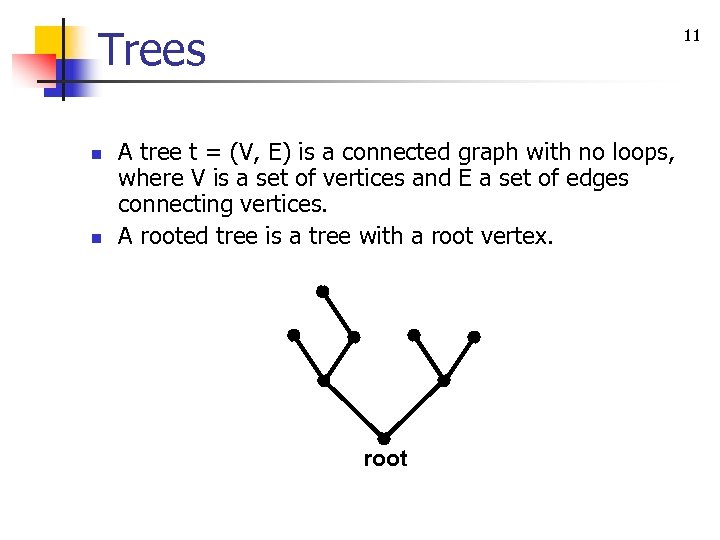 Trees

11

- A tree t = (V, E) is a connected graph with no loops, where V is a set of vertices and E a set of edges connecting vertices.
- A rooted tree is a tree with a root vertex.

root